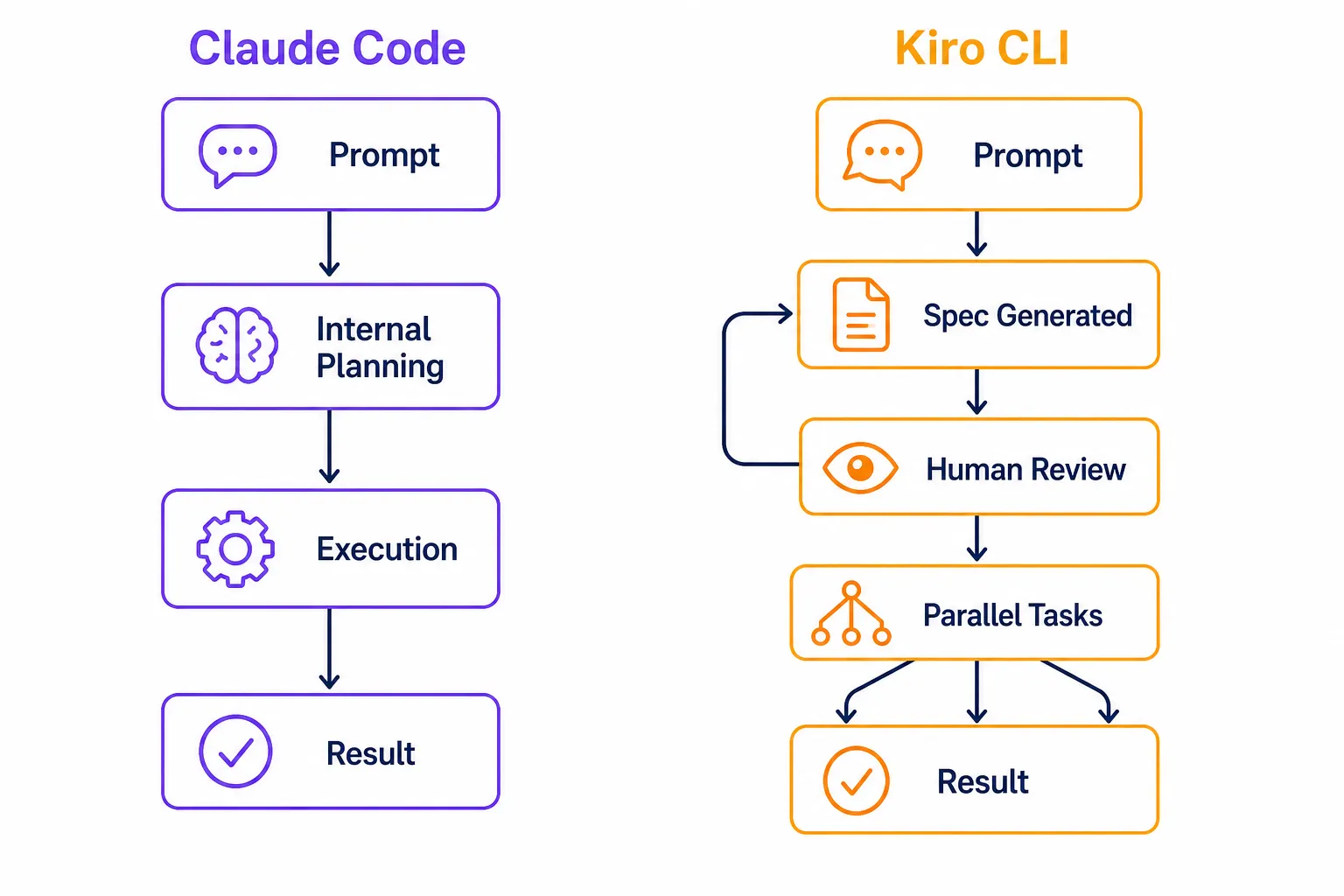 Claude Code

Prompt

Internal Planning

Execution

Result

Kiro CLI

Prompt

Spec Generated

Human Review

Parallel Tasks

Result